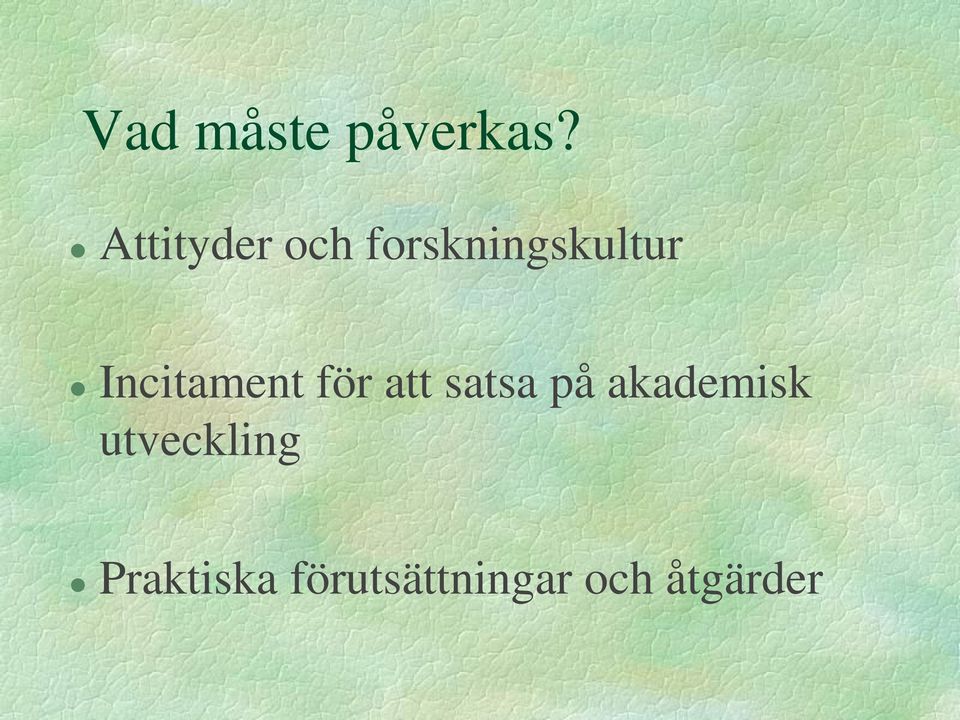 Vad måste påverkas?

- Attityder och forskningskultur

- Incitament för att satsa på akademisk utveckling

- Praktiska förutsättningar och åtgärder